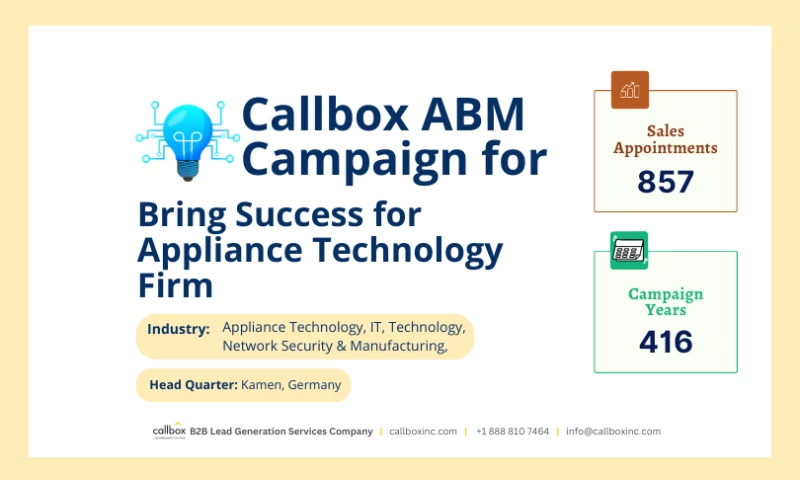 Callbox ABM Campaign for

Bring Success for Appliance Technology Firm

Industry: Appliance Technology, IT, Technology, Network Security & Manufacturing,

Head Quarter: Kamen, Germany

Sales Appointments
857

Campaign Years
416

callbox B2B Lead Generation Services Company | callboxinc.com | +1 888 810 7464 | info@callboxinc.com